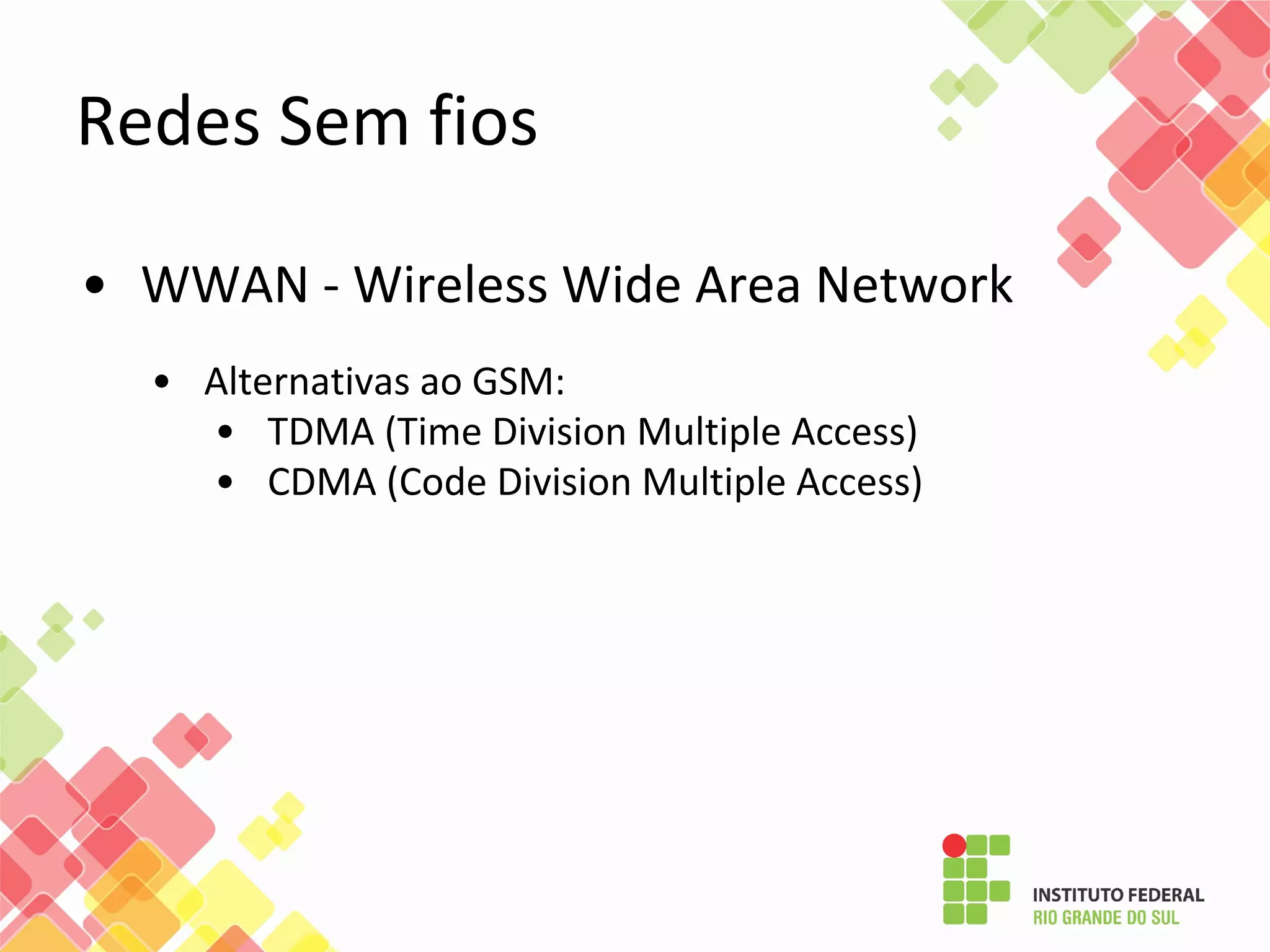 Redes Sem fios

• WWAN - Wireless Wide Area Network

• Alternativas ao GSM:
• TDMA (Time Division Multiple Access)
• CDMA (Code Division Multiple Access)

INSTITUTO FEDERAL
RIO GRANDE DO SUL